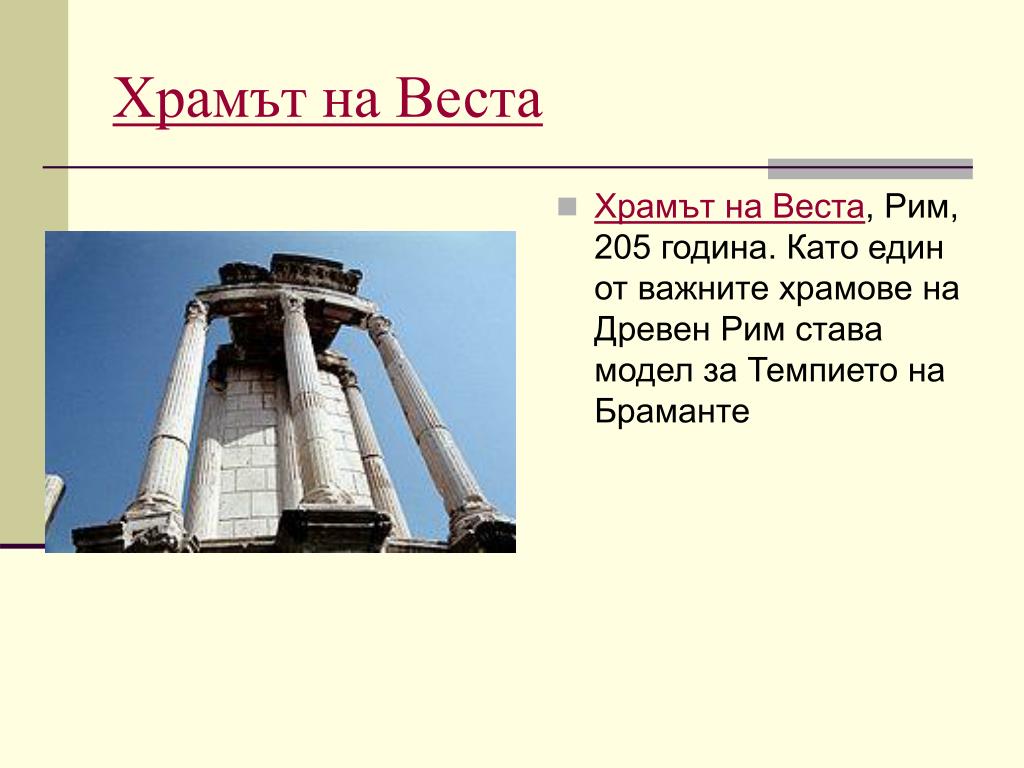 Храмът на Веста

Храмът на Веста, Рим, 205 година. Като един от важните храмове на Древен Рим става модел за Темпието на Браманте